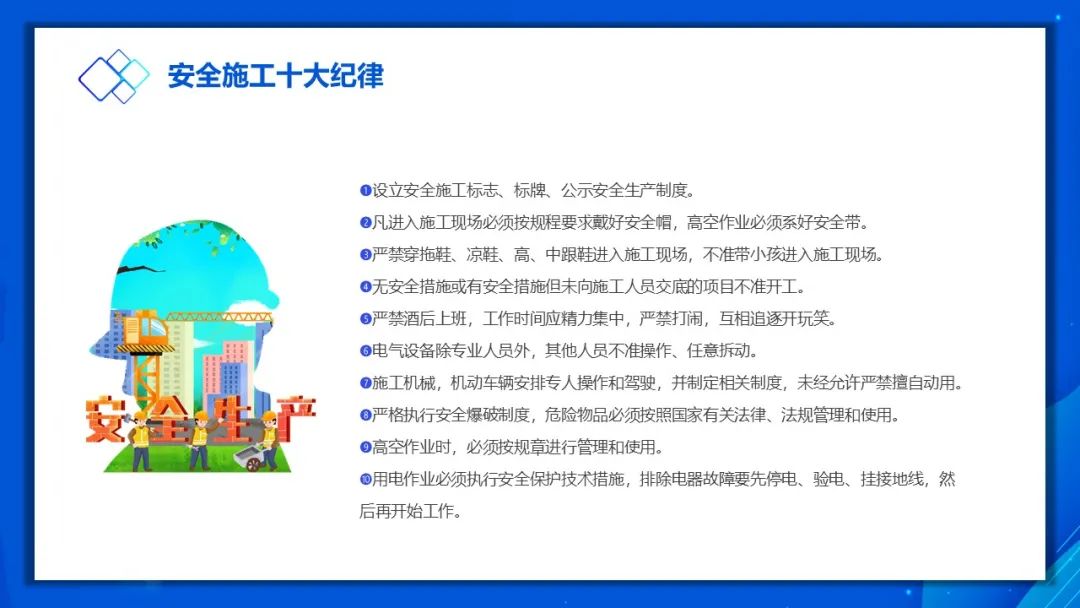 安全施工十大纪律

安全生产

❶设立安全施工标志、标牌、公示安全生产制度。
❷凡进入施工现场必须按规程要求戴好安全帽，高空作业必须系好安全带。
❸严禁穿拖鞋、凉鞋、高、中跟鞋进入施工现场，不准带小孩进入施工现场。
❹无安全措施或有安全措施但未向施工人员交底的项目不准开工。
❺严禁酒后上班，工作时间应精力集中，严禁打闹，互相追逐开玩笑。
❻电气设备除专业人员外，其他人员不准操作、任意拆动。
❼施工机械，机动车辆安排专人操作和驾驶，并制定相关制度，未经允许严禁擅自动用。
❽严格执行安全爆破制度，危险物品必须按照国家有关法律、法规管理和使用。
❾高空作业时，必须按规章进行管理和使用。
❿用电作业必须执行安全保护技术措施，排除电器故障要先停电、验电、挂接地线，然后再开始工作。